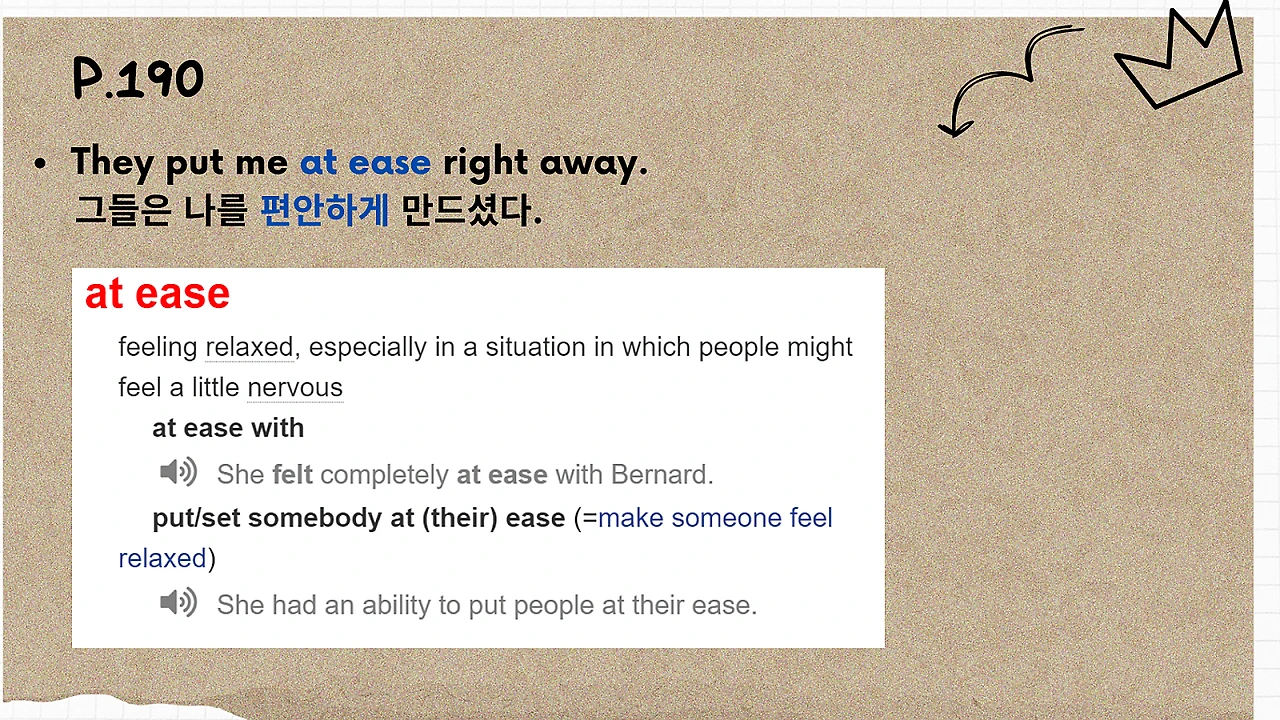 P.190

• They put me at ease right away.
그들은 나를 편안하게 만드셨다.

at ease

feeling relaxed, especially in a situation in which people might feel a little nervous

at ease with

She felt completely at ease with Bernard.

put/set somebody at (their) ease (=make someone feel relaxed)

She had an ability to put people at their ease.